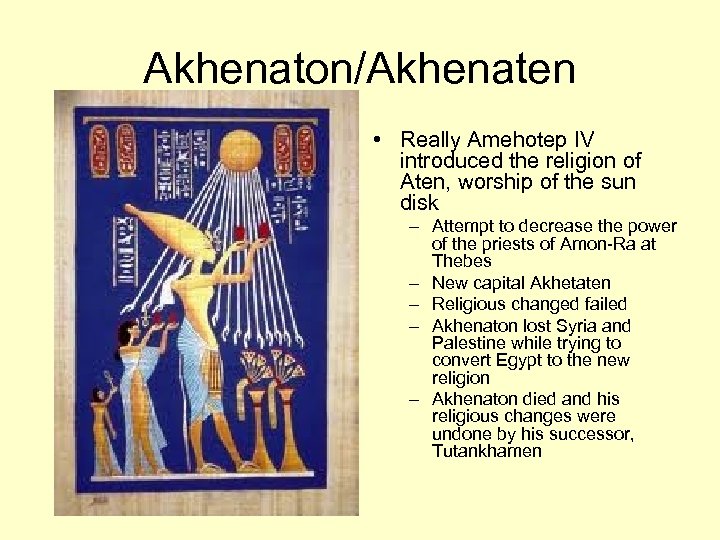 Akhenaton/Akhenaten

• Really Amehotep IV introduced the religion of Aten, worship of the sun disk
  – Attempt to decrease the power of the priests of Amon-Ra at Thebes
  – New capital Akhetaten
  – Religious changed failed
  – Akhenaton lost Syria and Palestine while trying to convert Egypt to the new religion
  – Akhenaton died and his religious changes were undone by his successor, Tutankhamen